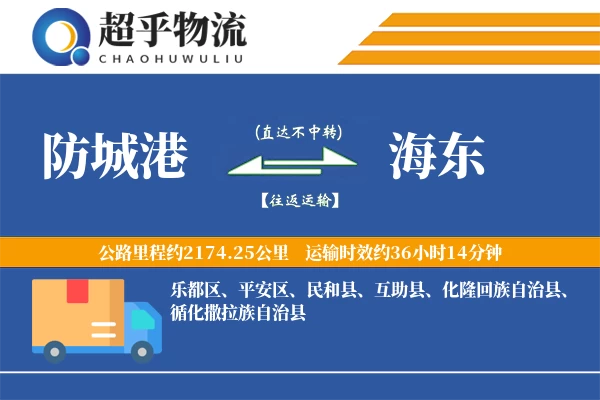 超乎物流
CHAOHUWULIU

防城港
(直达不中转)
【往返运输】
海东

公路里程约2174.25公里　运输时效约36小时14分钟

乐都区、平安区、民和县、互助县、化隆回族自治县、循化撒拉族自治县